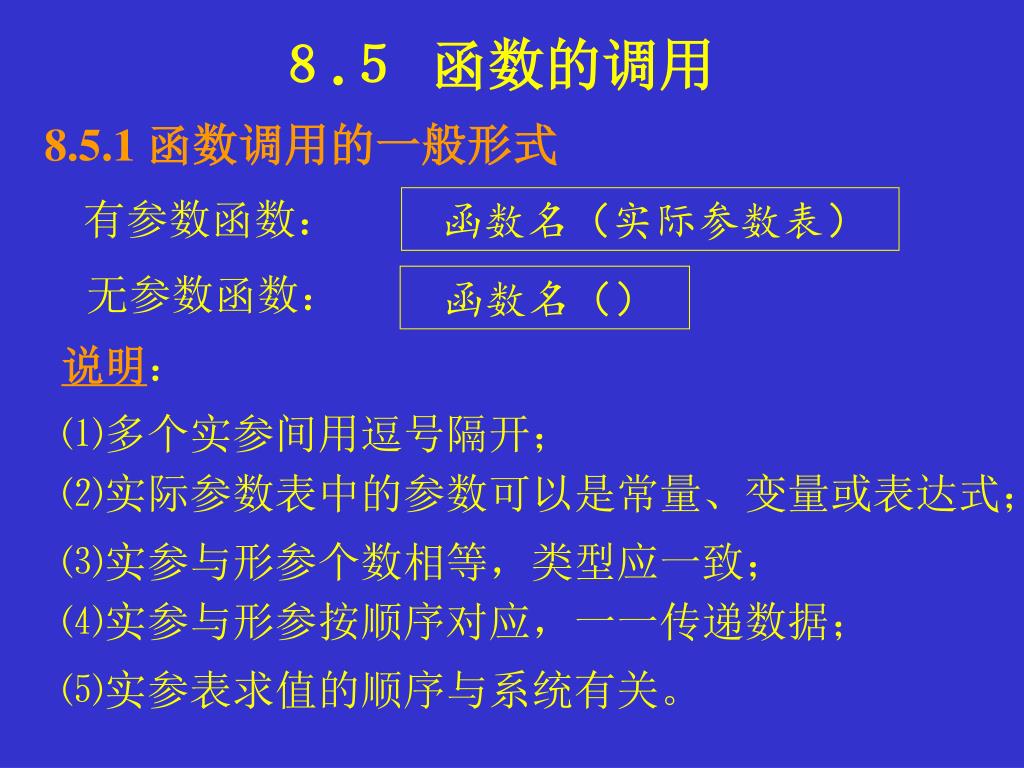 8.5 函数的调用

8.5.1 函数调用的一般形式

有参数函数： 函数名（实际参数表）

无参数函数： 函数名（）

说明：

⑴多个实参间用逗号隔开；

⑵实际参数表中的参数可以是常量、变量或表达式；

⑶实参与形参个数相等，类型应一致；

⑷实参与形参按顺序对应，一一传递数据；

⑸实参表求值的顺序与系统有关。